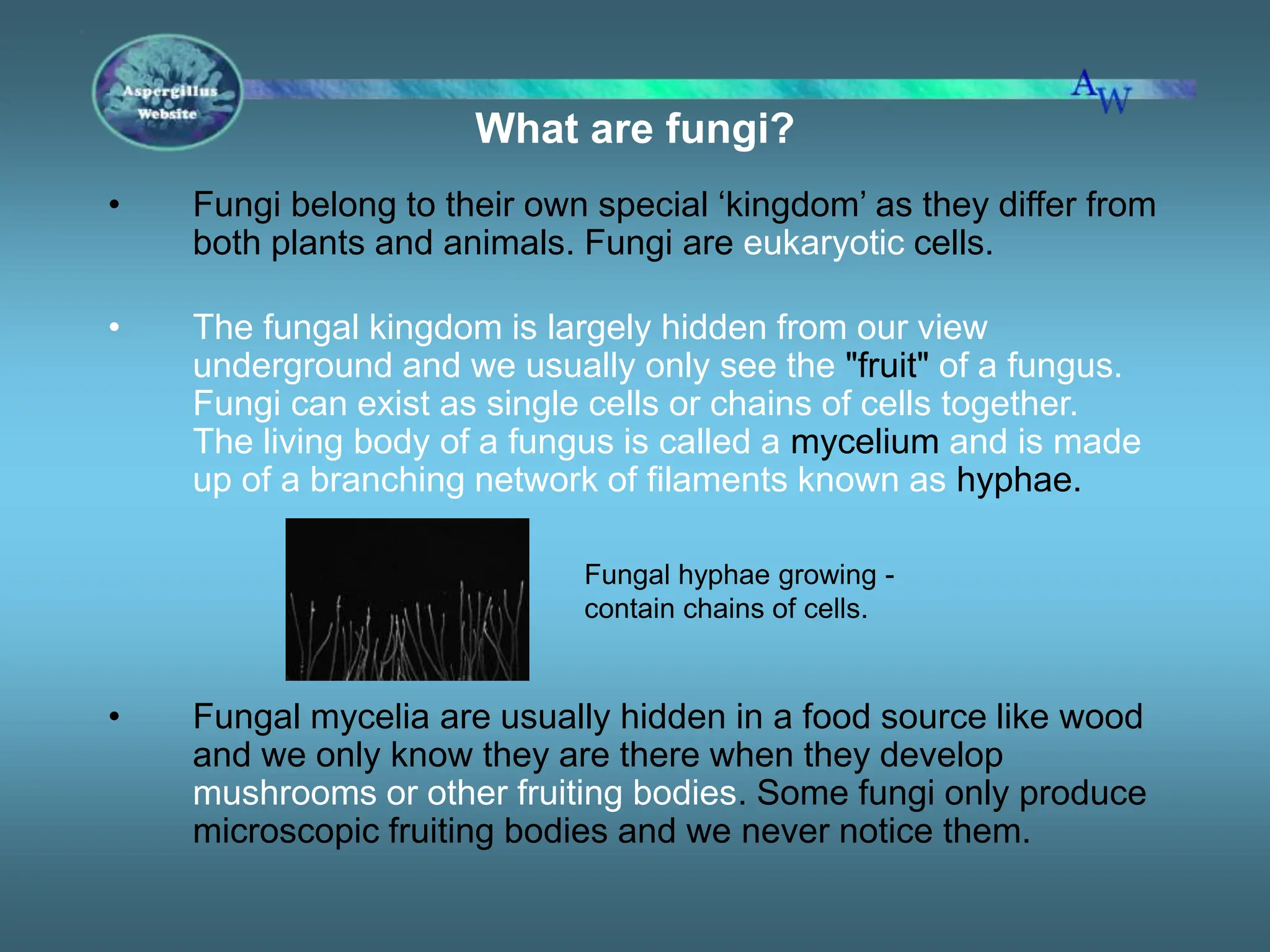 Aspergillus Website

AW

What are fungi?

• Fungi belong to their own special ‘kingdom’ as they differ from both plants and animals. Fungi are eukaryotic cells.

• The fungal kingdom is largely hidden from our view underground and we usually only see the "fruit" of a fungus. Fungi can exist as single cells or chains of cells together. The living body of a fungus is called a mycelium and is made up of a branching network of filaments known as hyphae.

Fungal hyphae growing - contain chains of cells.

• Fungal mycelia are usually hidden in a food source like wood and we only know they are there when they develop mushrooms or other fruiting bodies. Some fungi only produce microscopic fruiting bodies and we never notice them.